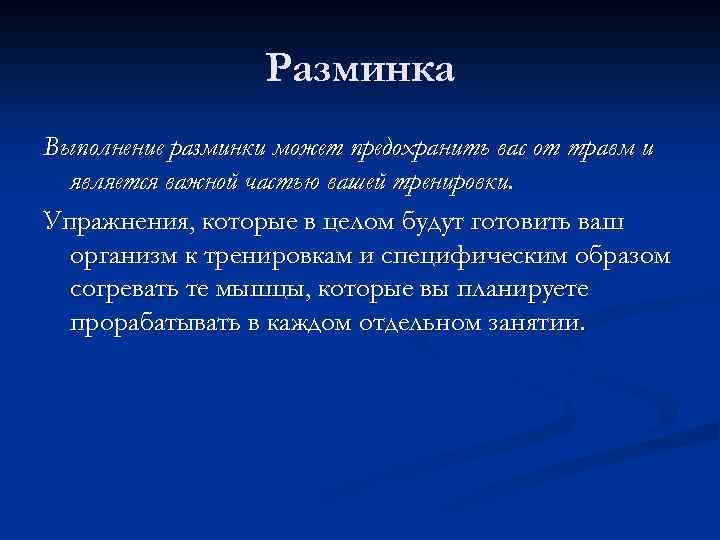 Разминка

Выполнение разминки может предохранить вас от травм и является важной частью вашей тренировки.

Упражнения, которые в целом будут готовить ваш организм к тренировкам и специфическим образом согревать те мышцы, которые вы планируете прорабатывать в каждом отдельном занятии.